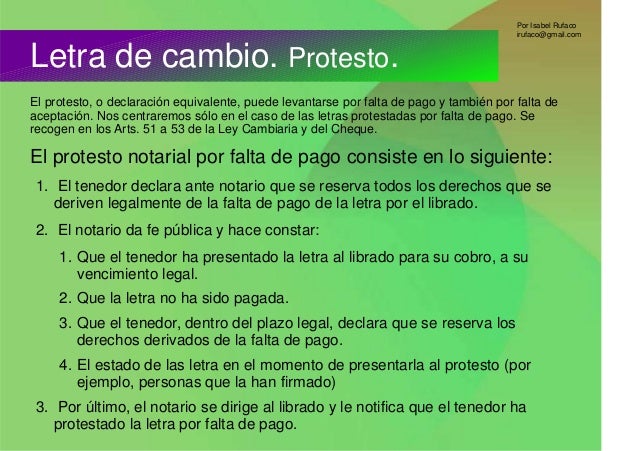 Por Isabel Rufaco
irufaco@gmail.com

Letra de cambio. Protesto.

El protesto, o declaración equivalente, puede levantarse por falta de pago y también por falta de aceptación. Nos centraremos sólo en el caso de las letras protestadas por falta de pago. Se recogen en los Arts. 51 a 53 de la Ley Cambiaria y del Cheque.

El protesto notarial por falta de pago consiste en lo siguiente:

1. El tenedor declara ante notario que se reserva todos los derechos que se deriven legalmente de la falta de pago de la letra por el librado.

2. El notario da fe pública y hace constar:

1. Que el tenedor ha presentado la letra al librado para su cobro, a su vencimiento legal.

2. Que la letra no ha sido pagada.

3. Que el tenedor, dentro del plazo legal, declara que se reserva los derechos derivados de la falta de pago.

4. El estado de las letra en el momento de presentarla al protesto (por ejemplo, personas que la han firmado)

3. Por último, el notario se dirige al librado y le notifica que el tenedor ha protestado la letra por falta de pago.